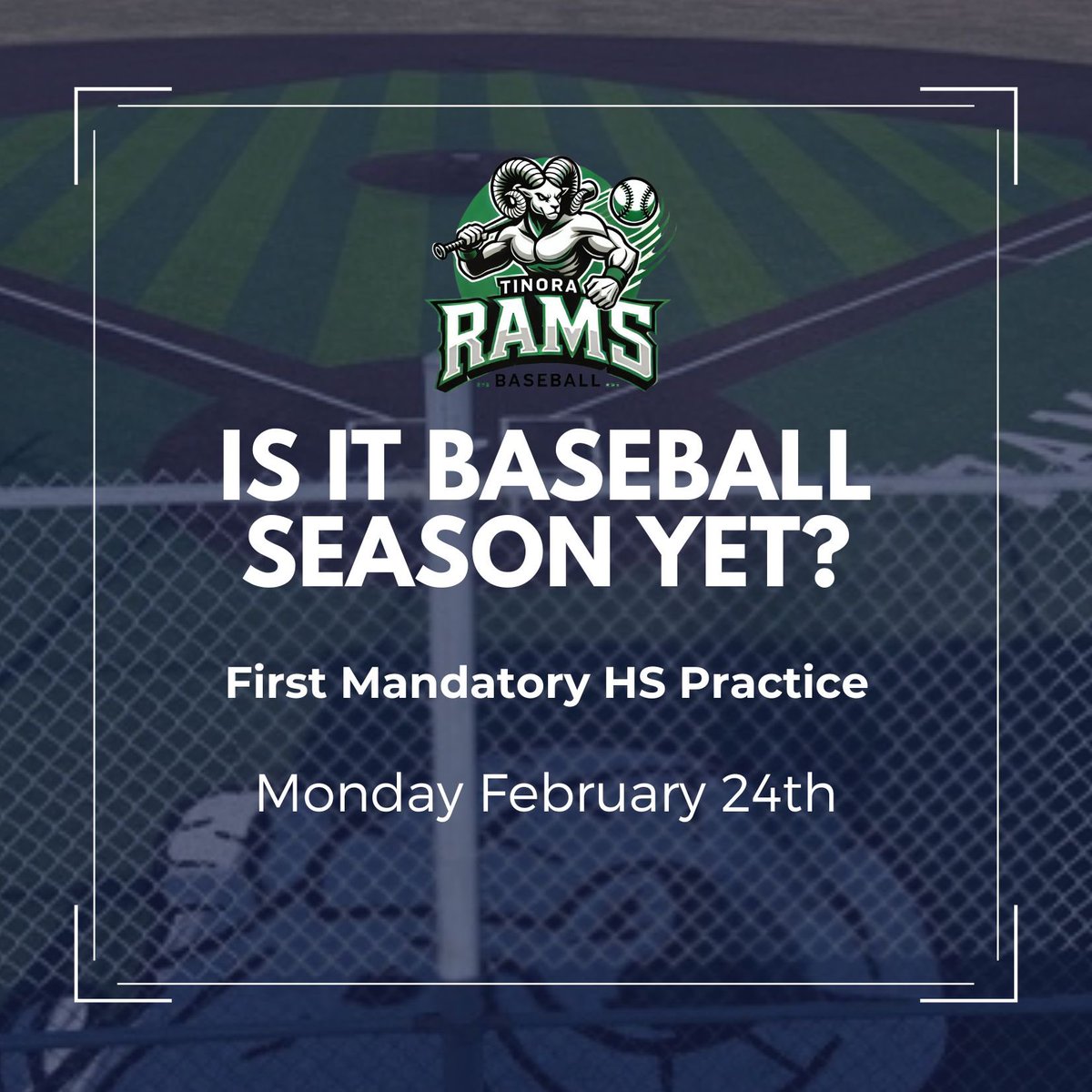 TINORA
RAMS
BASEBALL

IS IT BASEBALL SEASON YET?

First Mandatory HS Practice

Monday February 24th